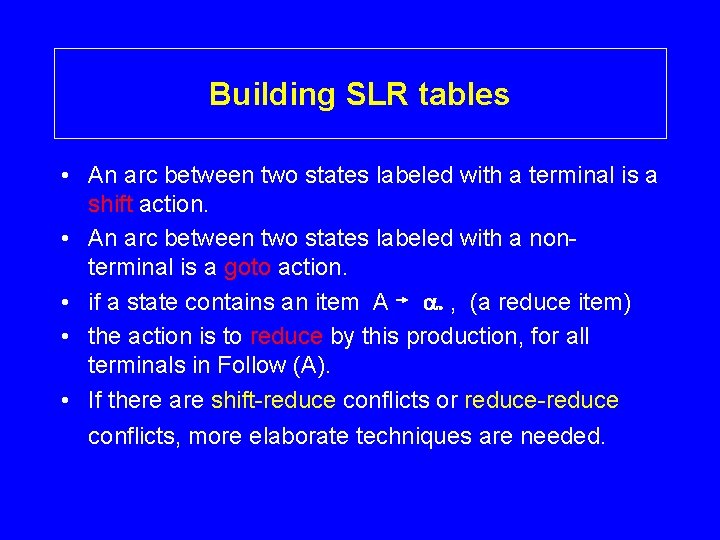 Building SLR tables

• An arc between two states labeled with a terminal is a shift action.

• An arc between two states labeled with a non-terminal is a goto action.

• if a state contains an item $A \rightarrow \alpha.$ , (a reduce item)

• the action is to reduce by this production, for all terminals in Follow (A).

• If there are shift-reduce conflicts or reduce-reduce conflicts, more elaborate techniques are needed.